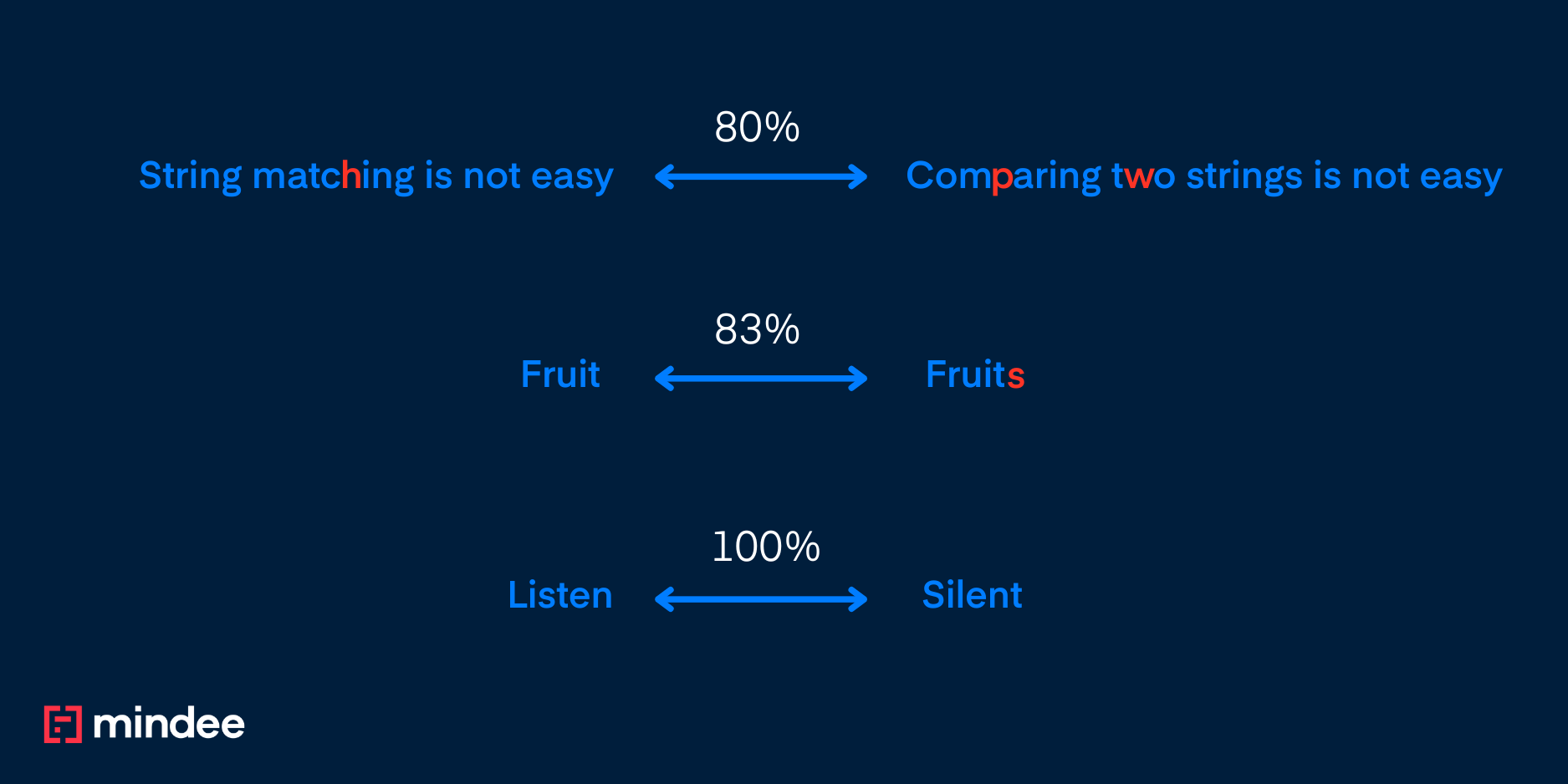 80%

String matching is not easy Comparing two strings is not easy

83%

Fruit Fruits

100%

Listen Silent

mindee